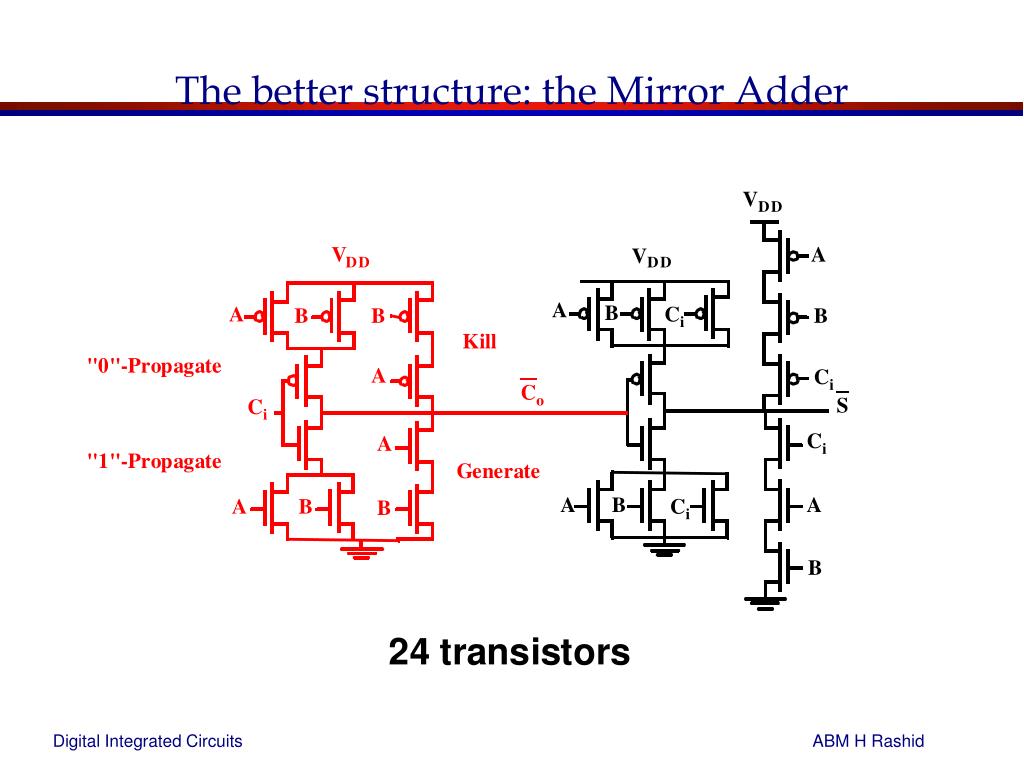 The better structure: the Mirror Adder

$V_{DD}$

A B B

Kill

"0"-Propagate

A

$C_i$

$\overline{C_o}$

A

"1"-Propagate

Generate

A B B

$V_{DD}$

A B $C_i$

A B $C_i$

$V_{DD}$

A

B

$C_i$

$\overline{S}$

$C_i$

A

B

24 transistors

Digital Integrated Circuits

ABM H Rashid